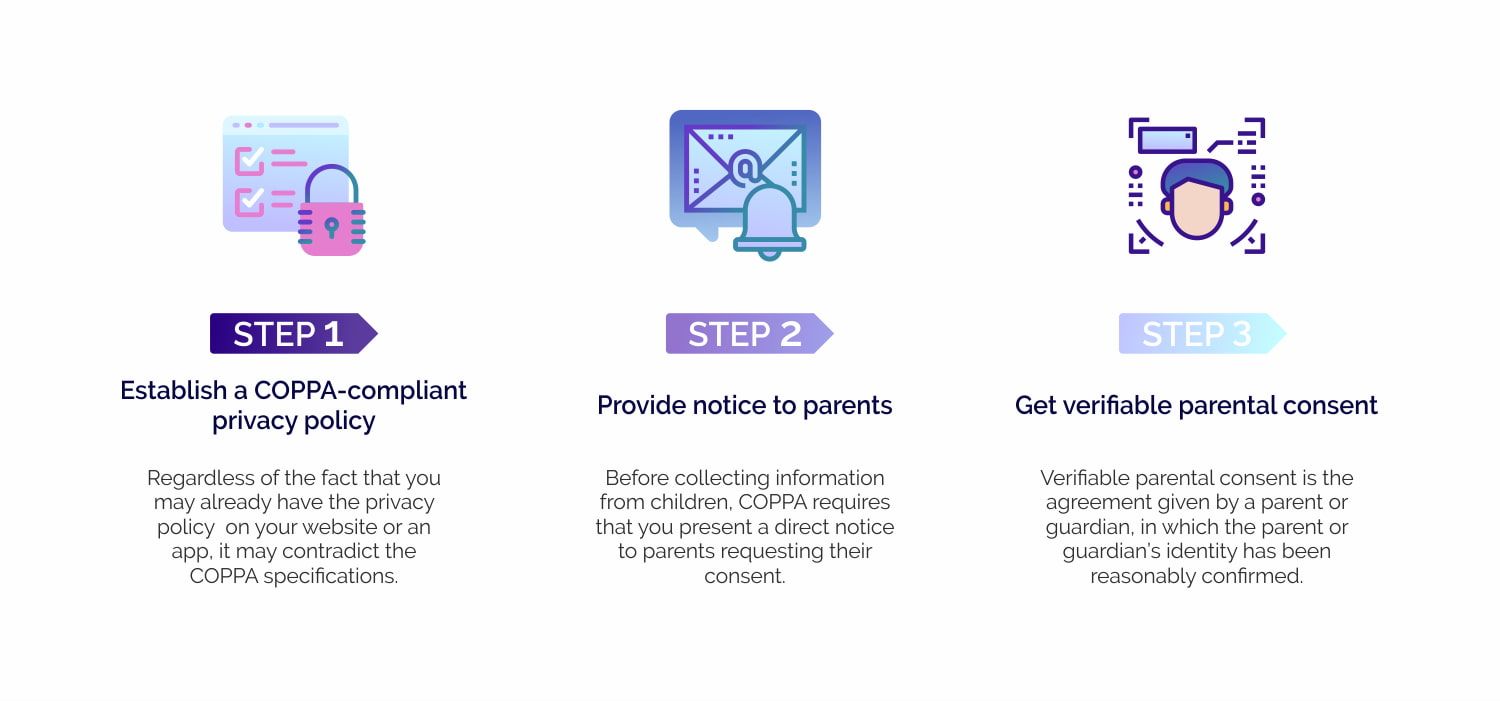 STEP 1

Establish a COPPA-compliant privacy policy

Regardless of the fact that you may already have the privacy policy on your website or an app, it may contradict the COPPA specifications.

STEP 2

Provide notice to parents

Before collecting information from children, COPPA requires that you present a direct notice to parents requesting their consent.

STEP 3

Get verifiable parental consent

Verifiable parental consent is the agreement given by a parent or guardian, in which the parent or guardian's identity has been reasonably confirmed.